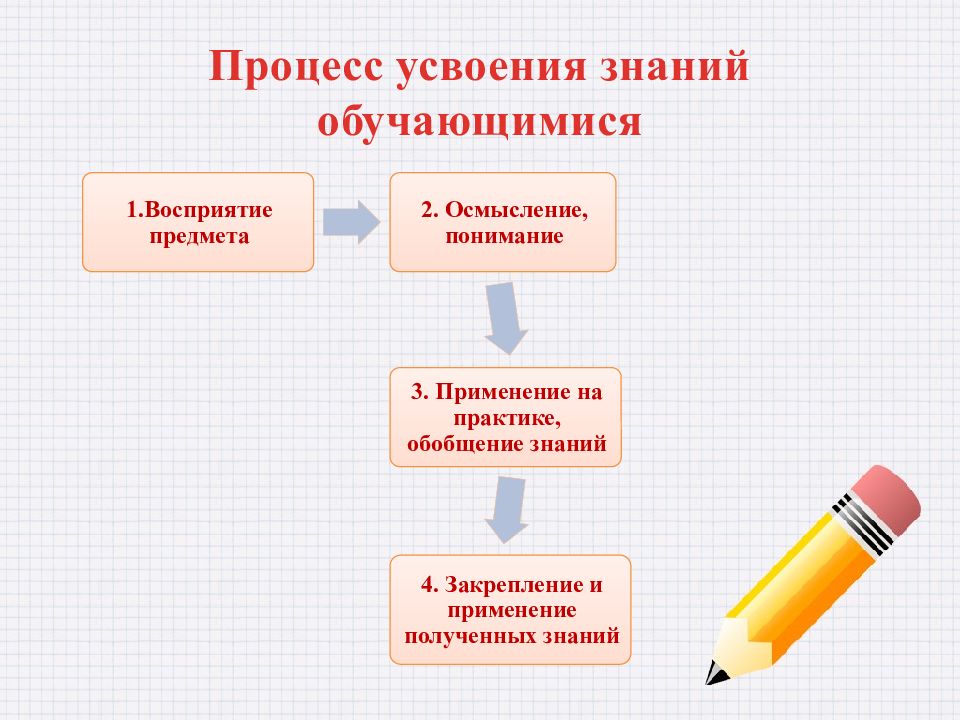 Процесс усвоения знаний обучающимися

1.Восприятие предмета

2. Осмысление, понимание

3. Применение на практике, обобщение знаний

4. Закрепление и применение полученных знаний